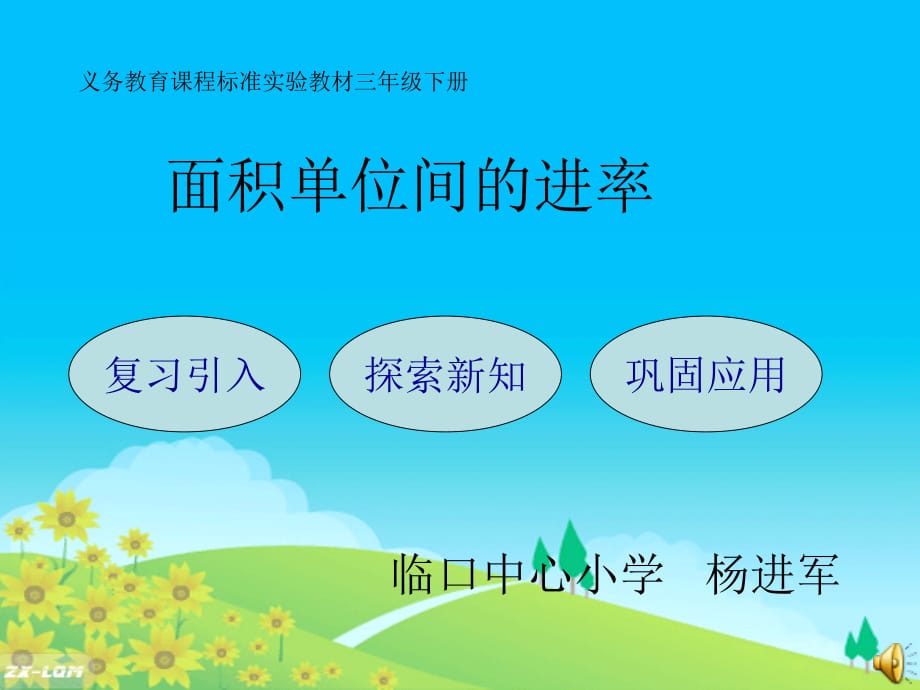 义务教育课程标准实验教材三年级下册

面积单位间的进率

复习引入

探索新知

巩固应用

临口中心小学　杨进军

ZX-LQM